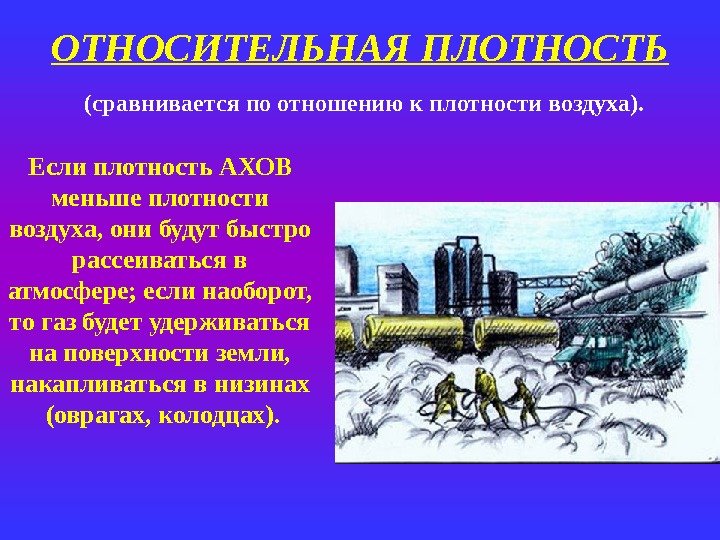 ОТНОСИТЕЛЬНАЯ ПЛОТНОСТЬ

(сравнивается по отношению к плотности воздуха).

Если плотность АХОВ меньше плотности воздуха, они будут быстро рассеиваться в атмосфере; если наоборот, то газ будет удерживаться на поверхности земли, накапливаться в низинах (оврагах, колодцах).